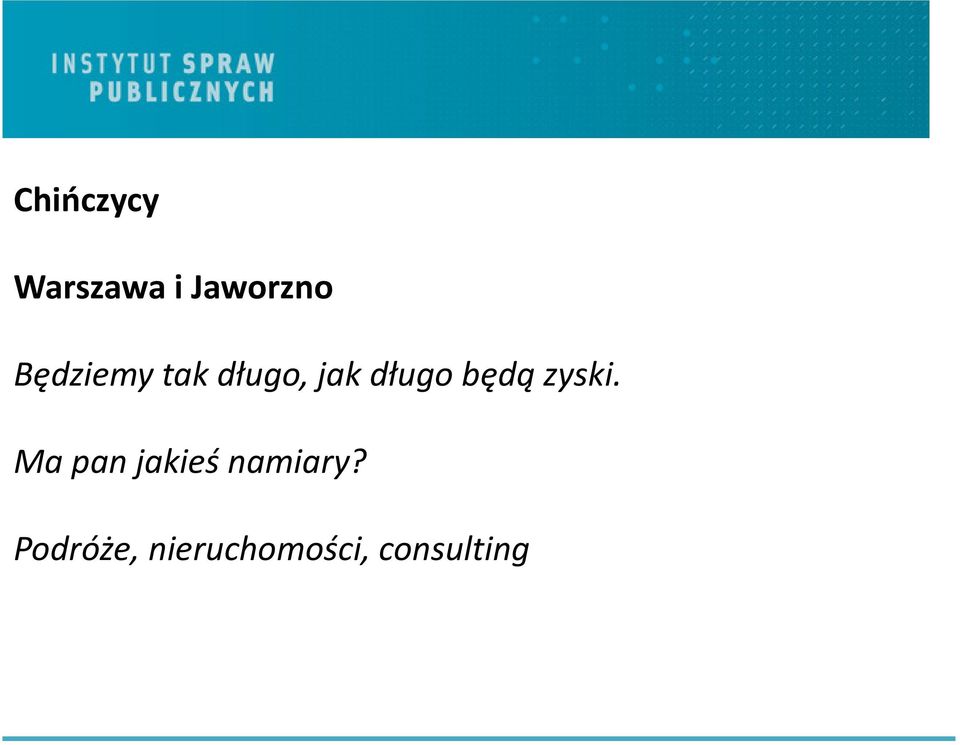 INSTYTUT SPRAW
PUBLICZNYCH

Chińczycy

Warszawa i Jaworzno

Będziemy tak długo, jak długo będą zyski.

Ma pan jakieś namiary?

Podróże, nieruchomości, consulting